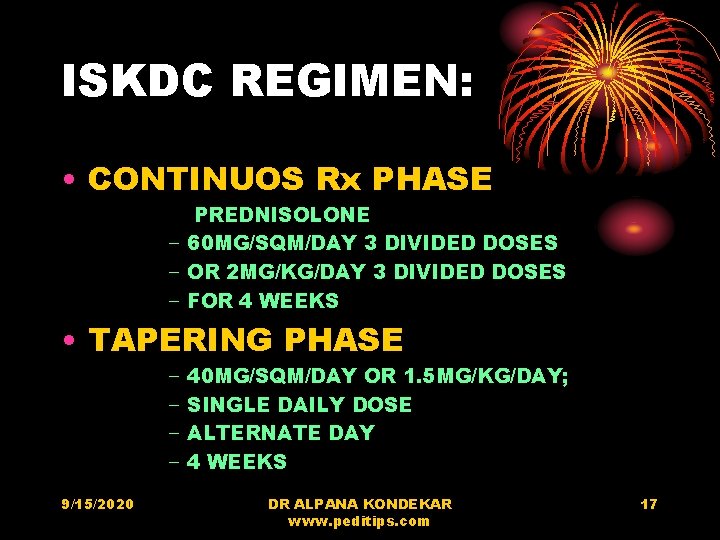 ISKDC REGIMEN:

• CONTINUOS Rx PHASE

PREDNISOLONE

– 60MG/SQM/DAY 3 DIVIDED DOSES
– OR 2MG/KG/DAY 3 DIVIDED DOSES
– FOR 4 WEEKS

• TAPERING PHASE

– 40MG/SQM/DAY OR 1.5MG/KG/DAY;
– SINGLE DAILY DOSE
– ALTERNATE DAY
– 4 WEEKS

9/15/2020

DR ALPANA KONDEKAR
www.peditips.com

17